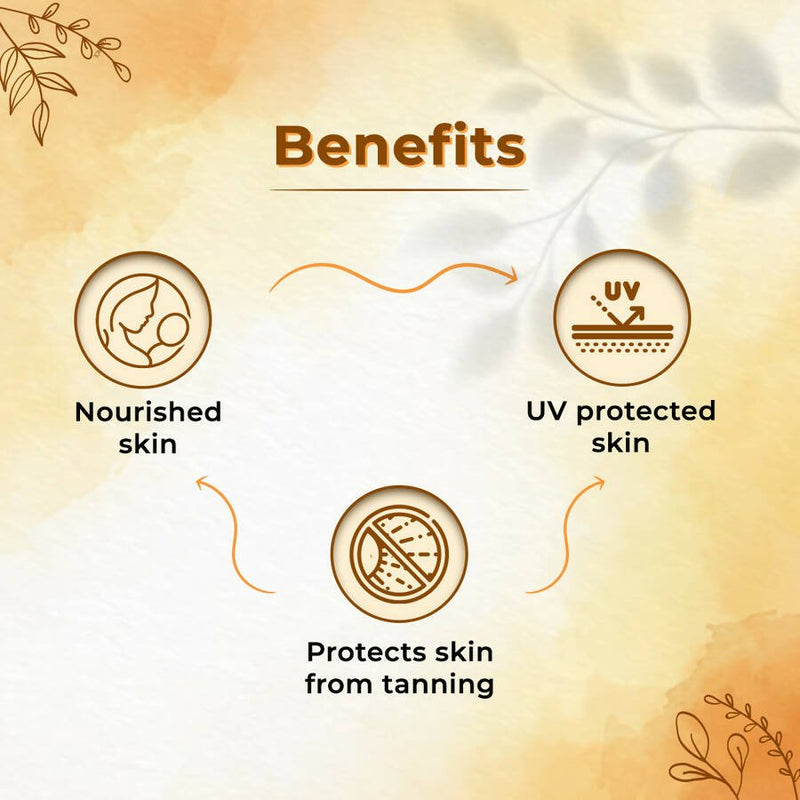 Benefits

Nourished skin

UV

UV protected skin

Protects skin from tanning